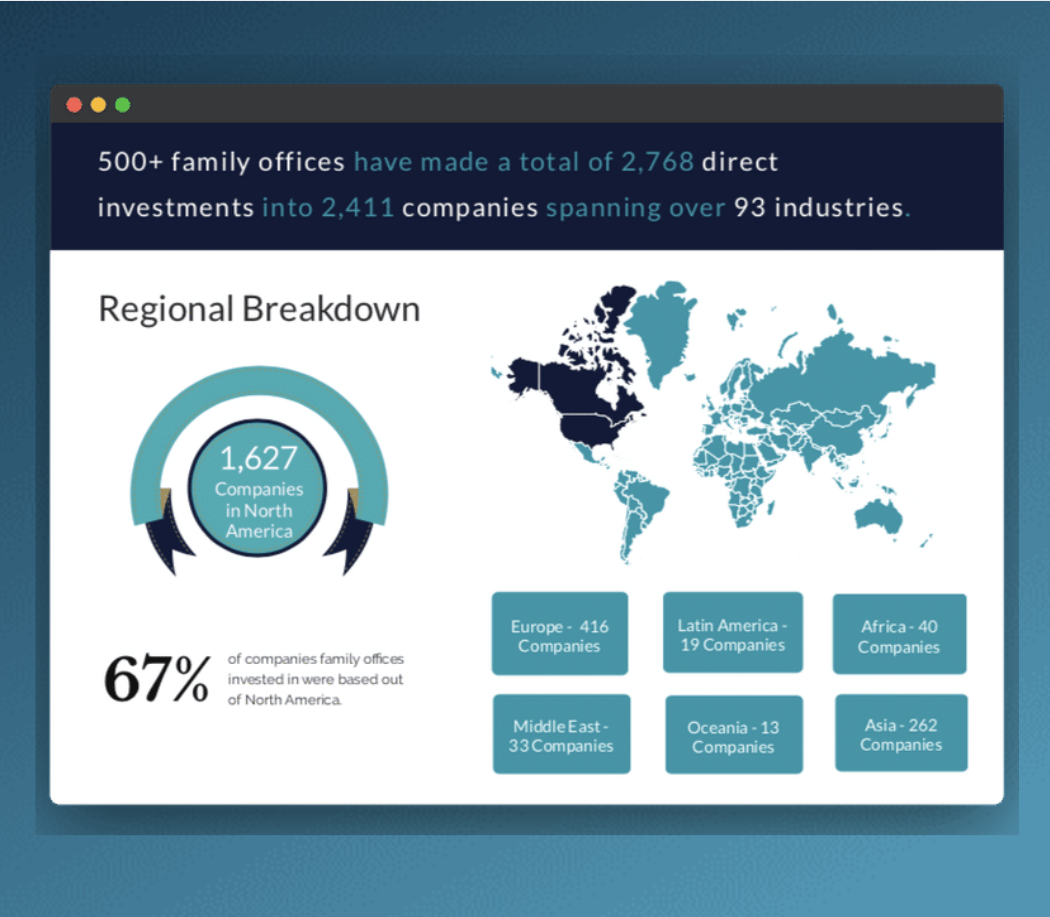 500+ family offices have made a total of 2,768 direct investments into 2,411 companies spanning over 93 industries.

Regional Breakdown

1,627 Companies in North America

67% of companies family offices invested in were based out of North America.

Europe - 416 Companies

Latin America - 19 Companies

Africa - 40 Companies

Middle East - 33 Companies

Oceania - 13 Companies

Asia - 262 Companies